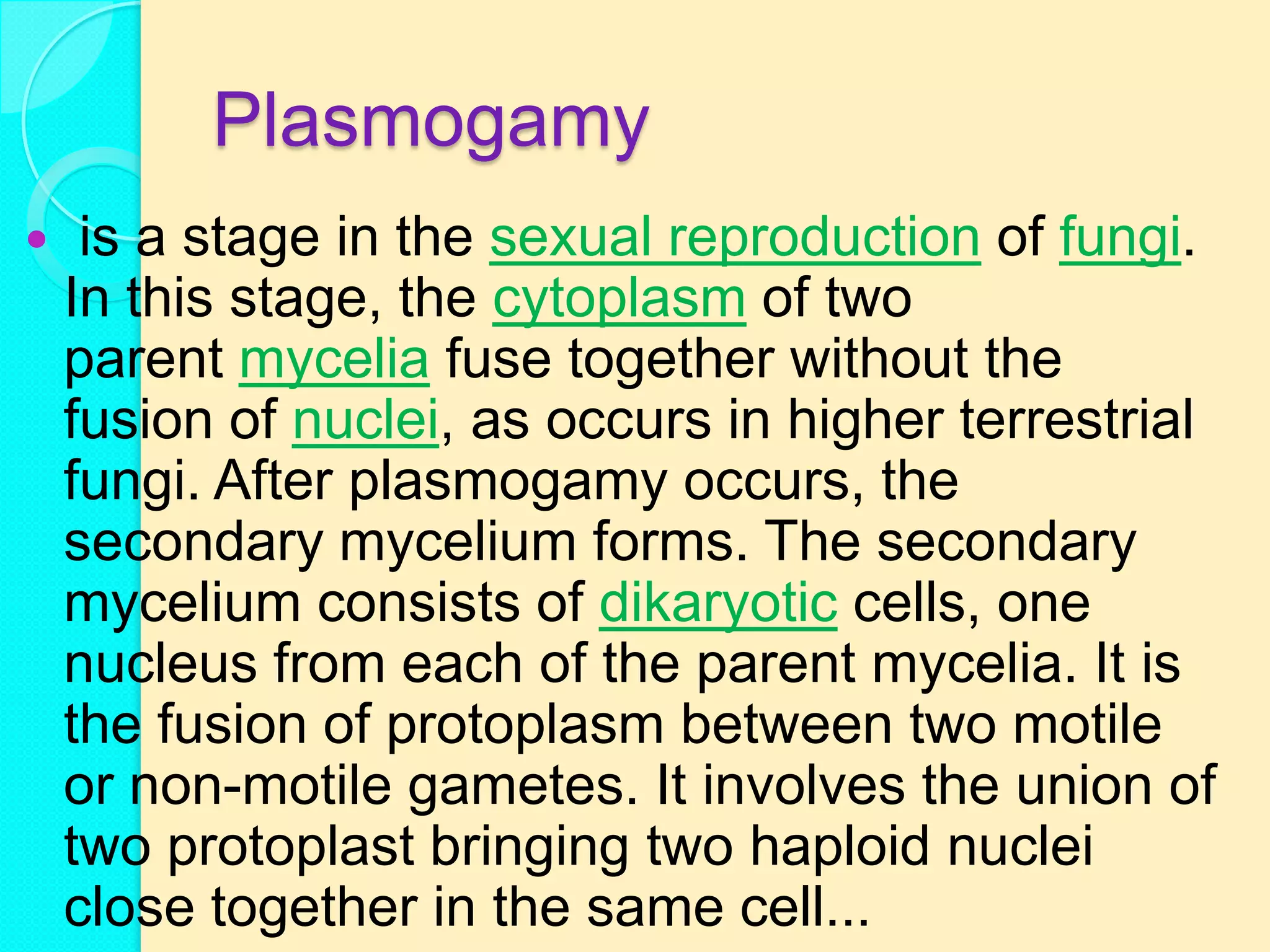 Plasmogamy

• is a stage in the sexual reproduction of fungi. In this stage, the cytoplasm of two parent mycelia fuse together without the fusion of nuclei, as occurs in higher terrestrial fungi. After plasmogamy occurs, the secondary mycelium forms. The secondary mycelium consists of dikaryotic cells, one nucleus from each of the parent mycelia. It is the fusion of protoplasm between two motile or non-motile gametes. It involves the union of two protoplast bringing two haploid nuclei close together in the same cell...